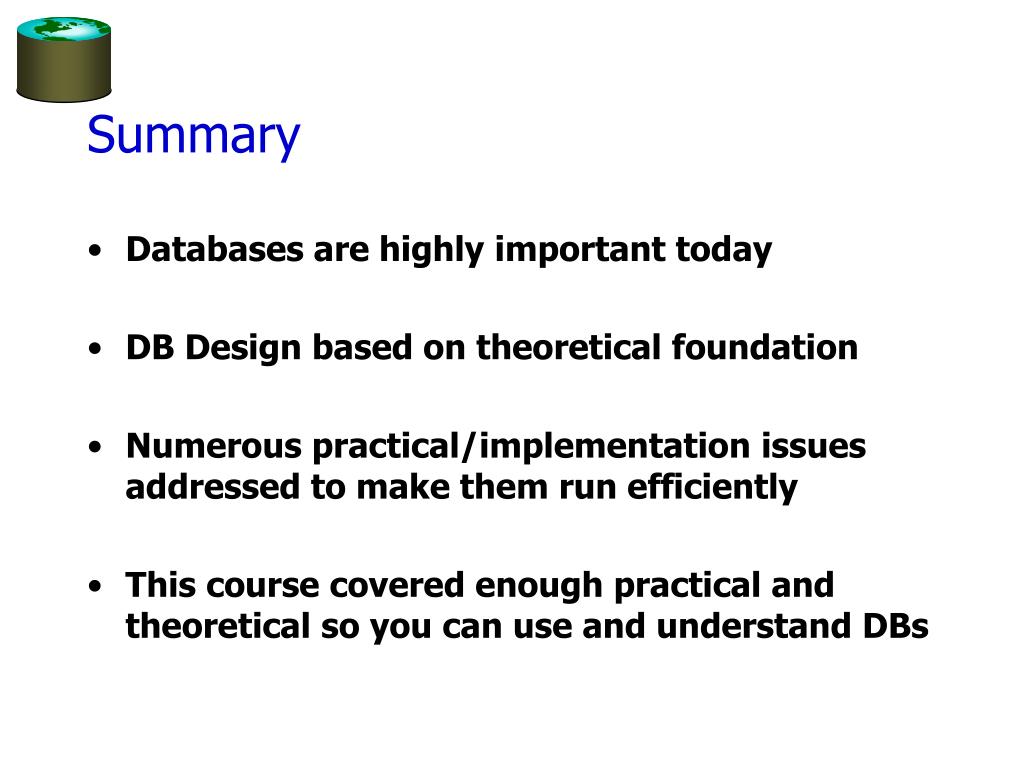 Summary

• Databases are highly important today

• DB Design based on theoretical foundation

• Numerous practical/implementation issues addressed to make them run efficiently

• This course covered enough practical and theoretical so you can use and understand DBs